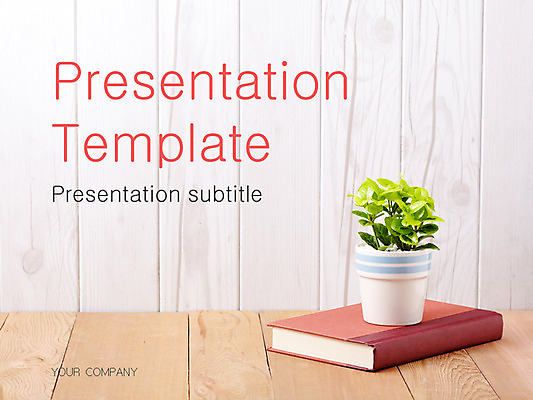 Presentation Template

Presentation subtitle

YOUR COMPANY